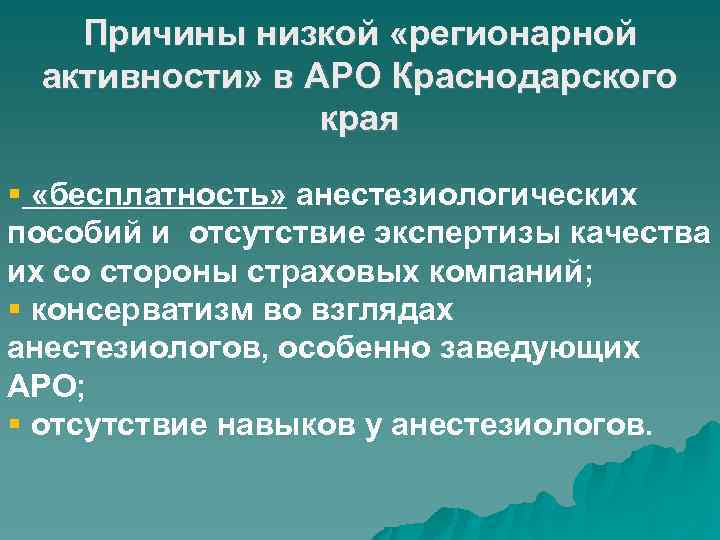 Причины низкой «регионарной активности» в АРО Краснодарского края

▪ «бесплатность» анестезиологических пособий и отсутствие экспертизы качества их со стороны страховых компаний;
▪ консерватизм во взглядах анестезиологов, особенно заведующих АРО;
▪ отсутствие навыков у анестезиологов.